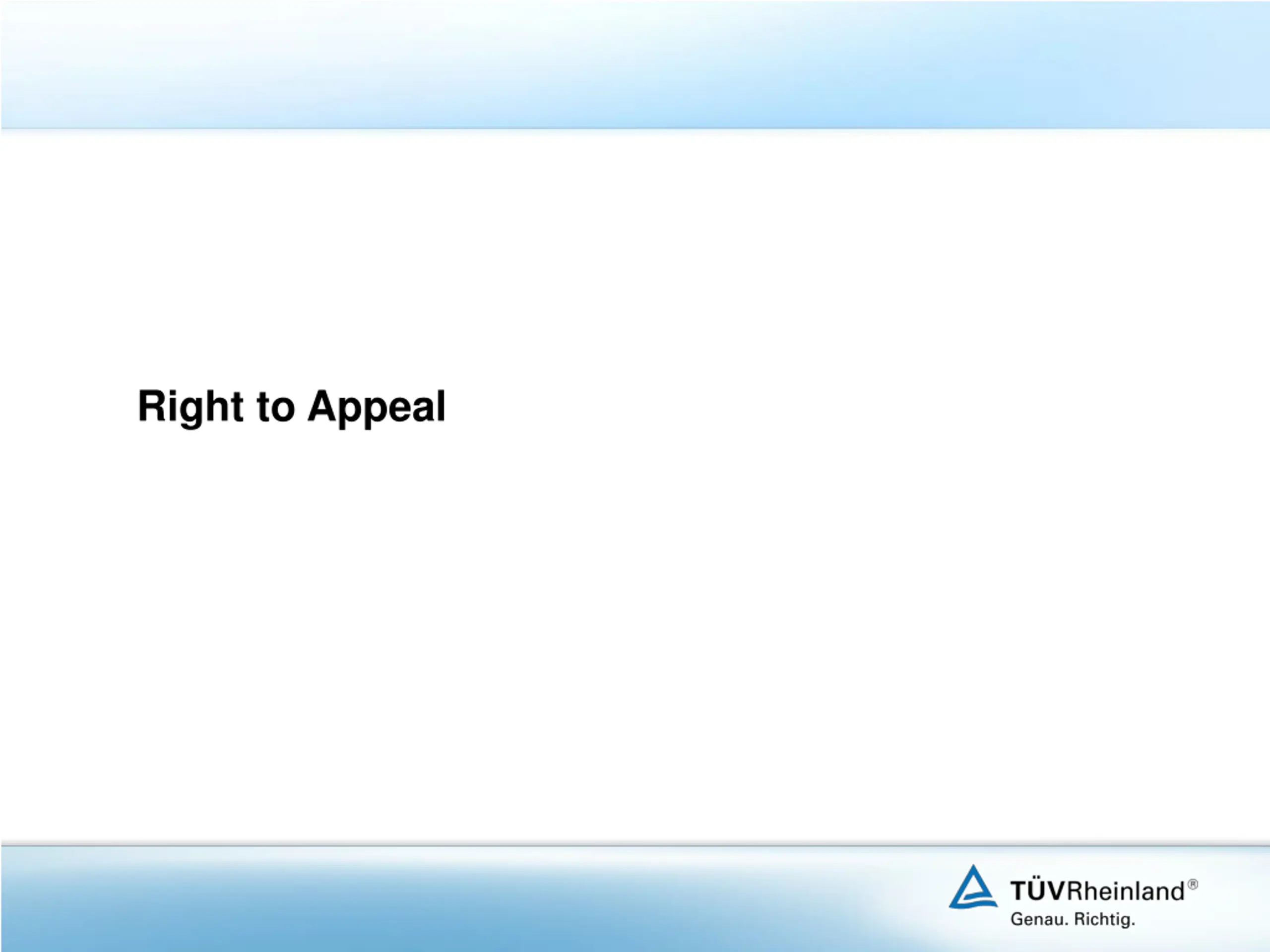 Right to Appeal

TÜVRheinland®
Genau. Richtig.